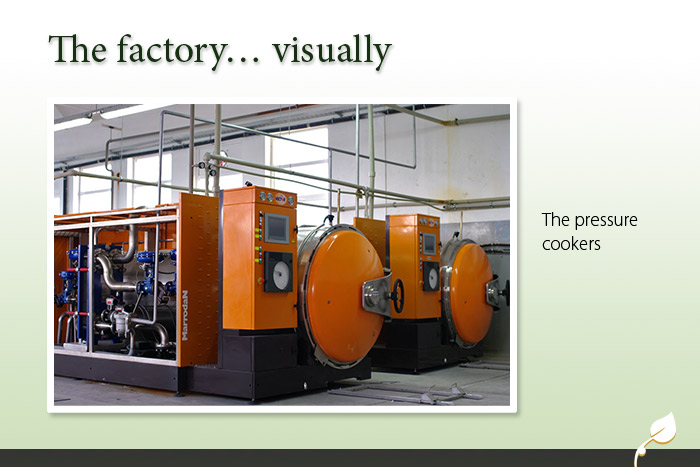 The factory… visually

MarrodaN

The pressure cookers